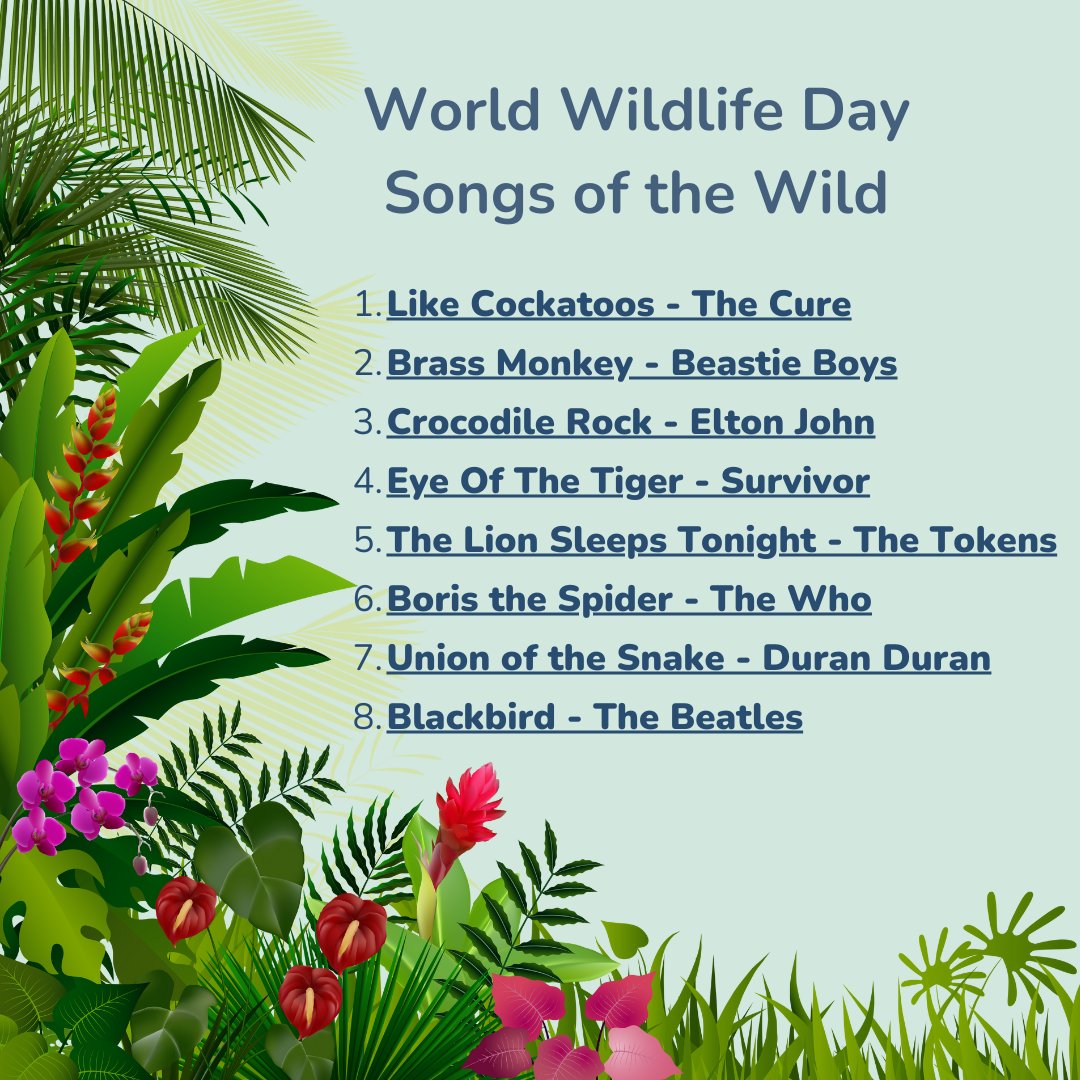 World Wildlife Day
Songs of the Wild

1. Like Cockatoos - The Cure
2. Brass Monkey - Beastie Boys
3. Crocodile Rock - Elton John
4. Eye Of The Tiger - Survivor
5. The Lion Sleeps Tonight - The Tokens
6. Boris the Spider - The Who
7. Union of the Snake - Duran Duran
8. Blackbird - The Beatles